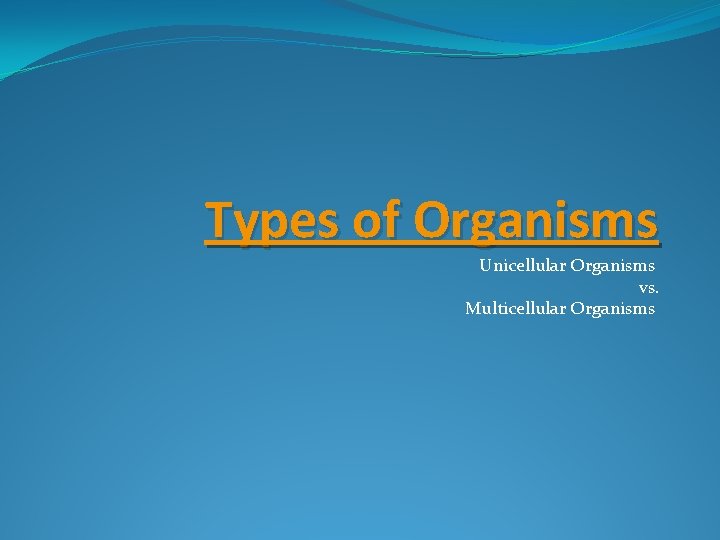 Types of Organisms

Unicellular Organisms
vs.
Multicellular Organisms